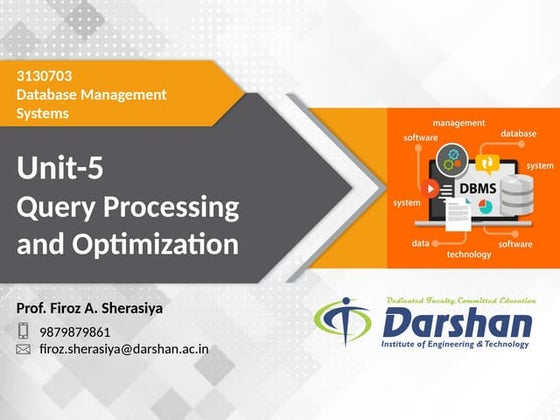 3130703
Database Management Systems

Unit-5
Query Processing and Optimization

management
software
database
system
DBMS
system
data
technology
software

Prof. Firoz A. Sherasiya
9879879861
firoz.sherasiya@darshan.ac.in

Dedicated Faculty, Committed Education
Darshan
Institute of Engineering & Technology